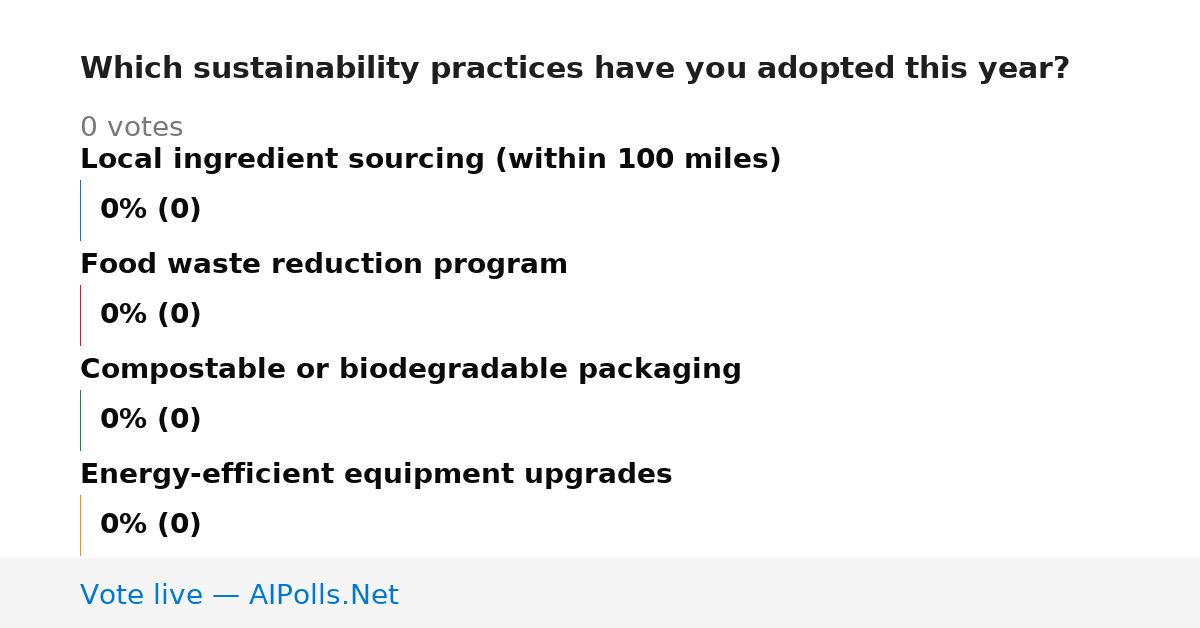 Which sustainability practices have you adopted this year?

0 votes

Local ingredient sourcing (within 100 miles)

0% (0)

Food waste reduction program

0% (0)

Compostable or biodegradable packaging

0% (0)

Energy-efficient equipment upgrades

0% (0)

Vote live — AIPolls.Net